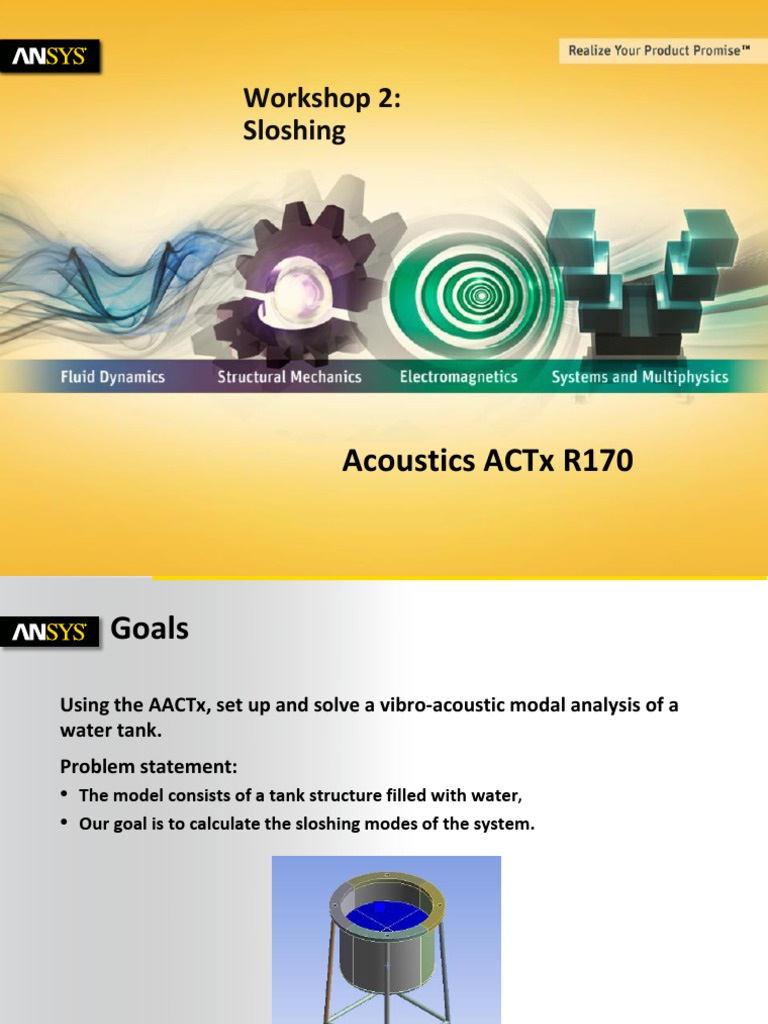 ANSYS

Realize Your Product Promise™

Workshop 2:
Sloshing

Fluid Dynamics Structural Mechanics Electromagnetics Systems and Multiphysics

Acoustics ACTx R170

ANSYS

Goals

Using the AACTx, set up and solve a vibro-acoustic modal analysis of a water tank.

Problem statement:

• The model consists of a tank structure filled with water,
• Our goal is to calculate the sloshing modes of the system.